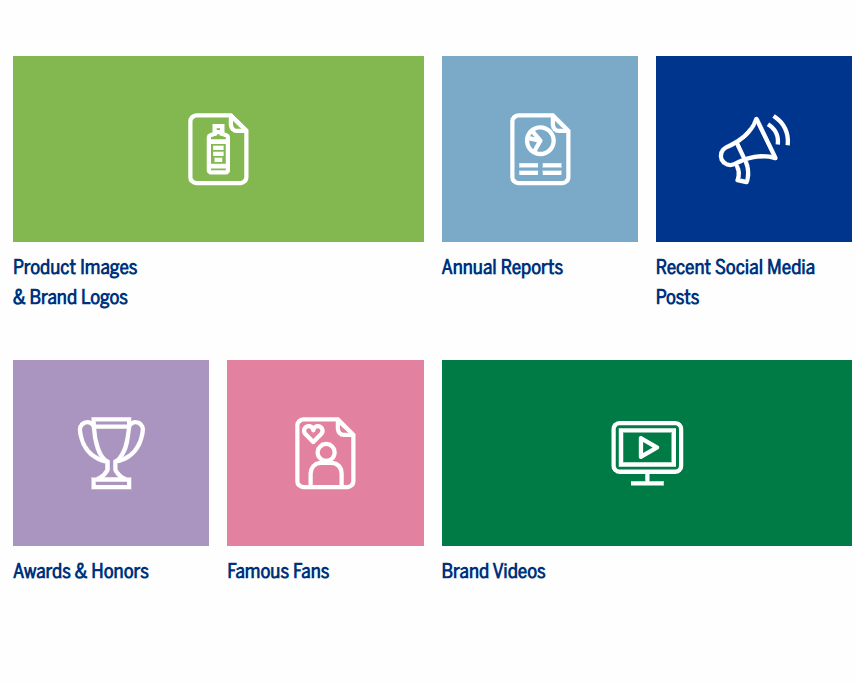 Product Images
& Brand Logos

Annual Reports

Recent Social Media
Posts

Awards & Honors

Famous Fans

Brand Videos